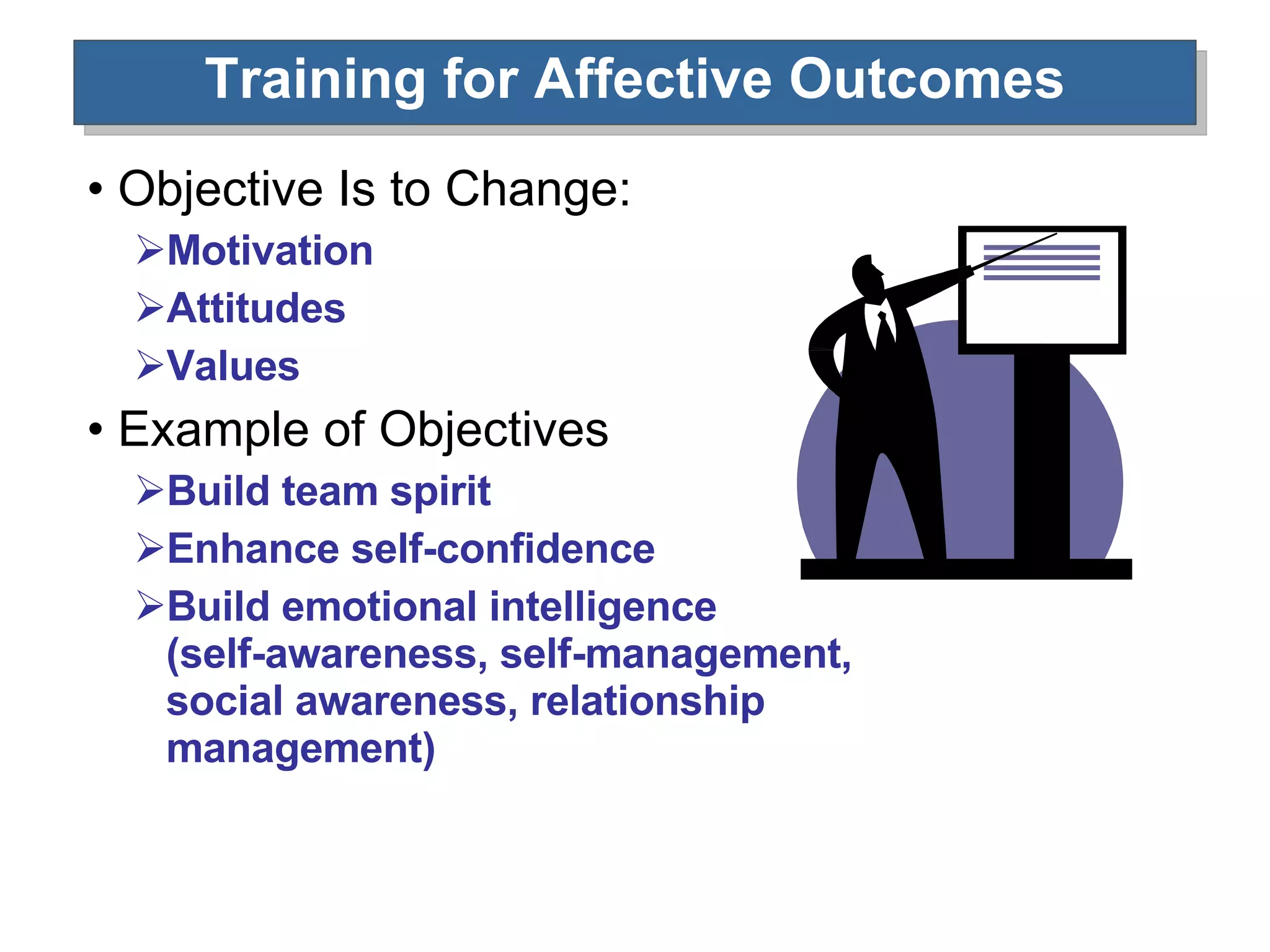 Training for Affective Outcomes

• Objective Is to Change:
➢Motivation
➢Attitudes
➢Values

• Example of Objectives
➢Build team spirit
➢Enhance self-confidence
➢Build emotional intelligence (self-awareness, self-management, social awareness, relationship management)